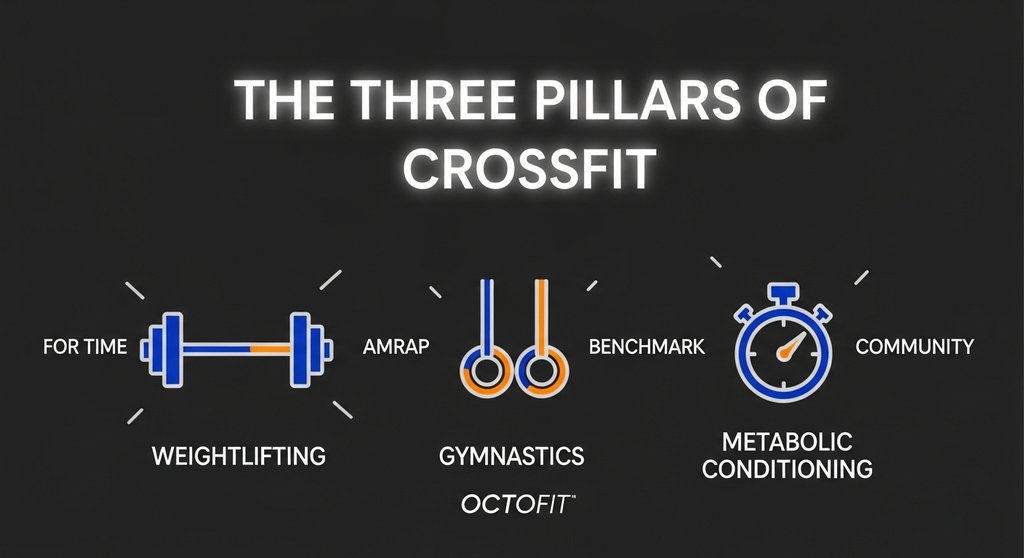 THE THREE PILLARS OF CROSSFIT

FOR TIME

AMRAP

BENCHMARK

COMMUNITY

WEIGHTLIFTING

GYMNASTICS

METABOLIC CONDITIONING

OCTOFIT™